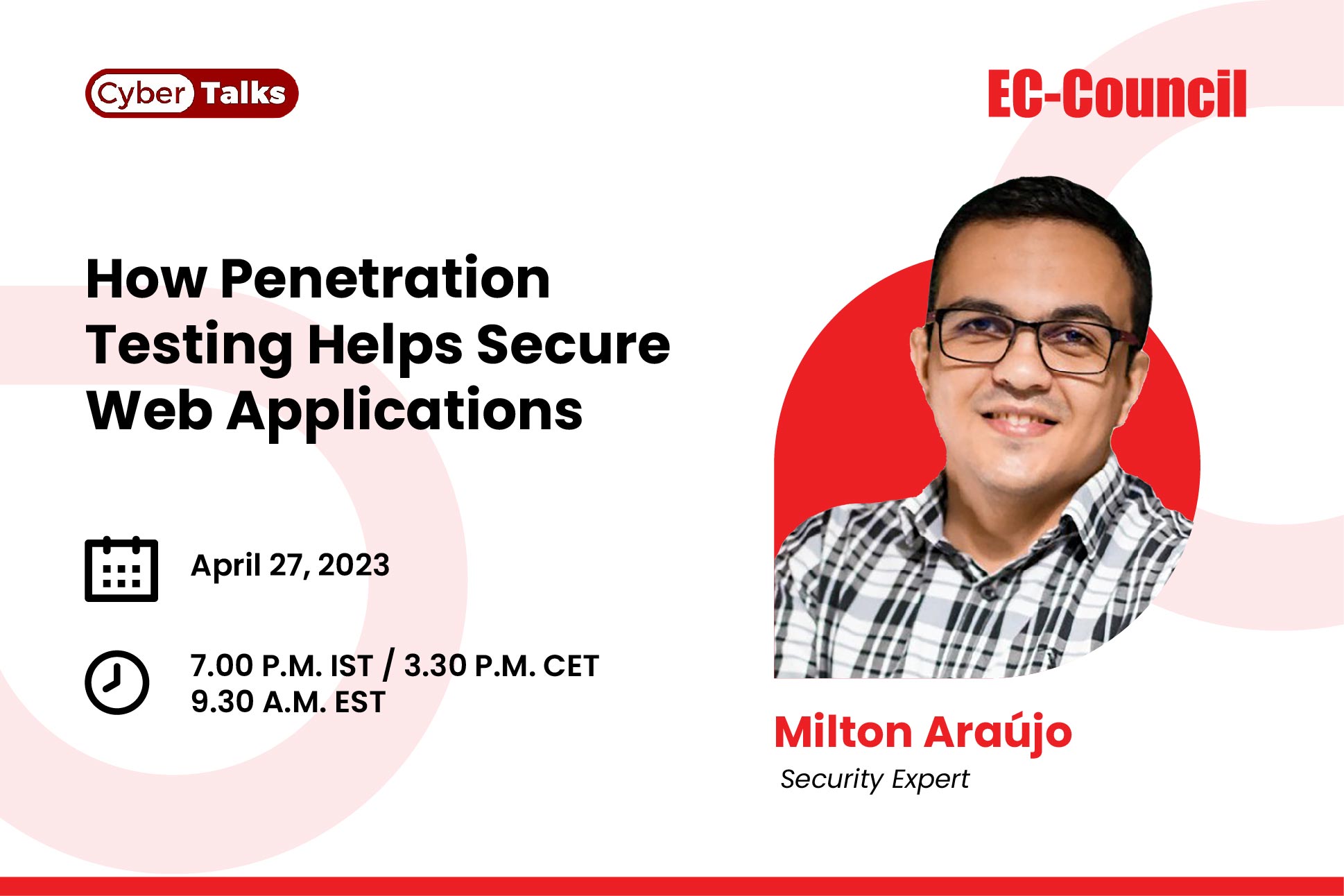 Cyber Talks

EC-Council

How Penetration Testing Helps Secure Web Applications

April 27, 2023

7.00 P.M. IST / 3.30 P.M. CET
9.30 A.M. EST

Milton Araújo
Security Expert